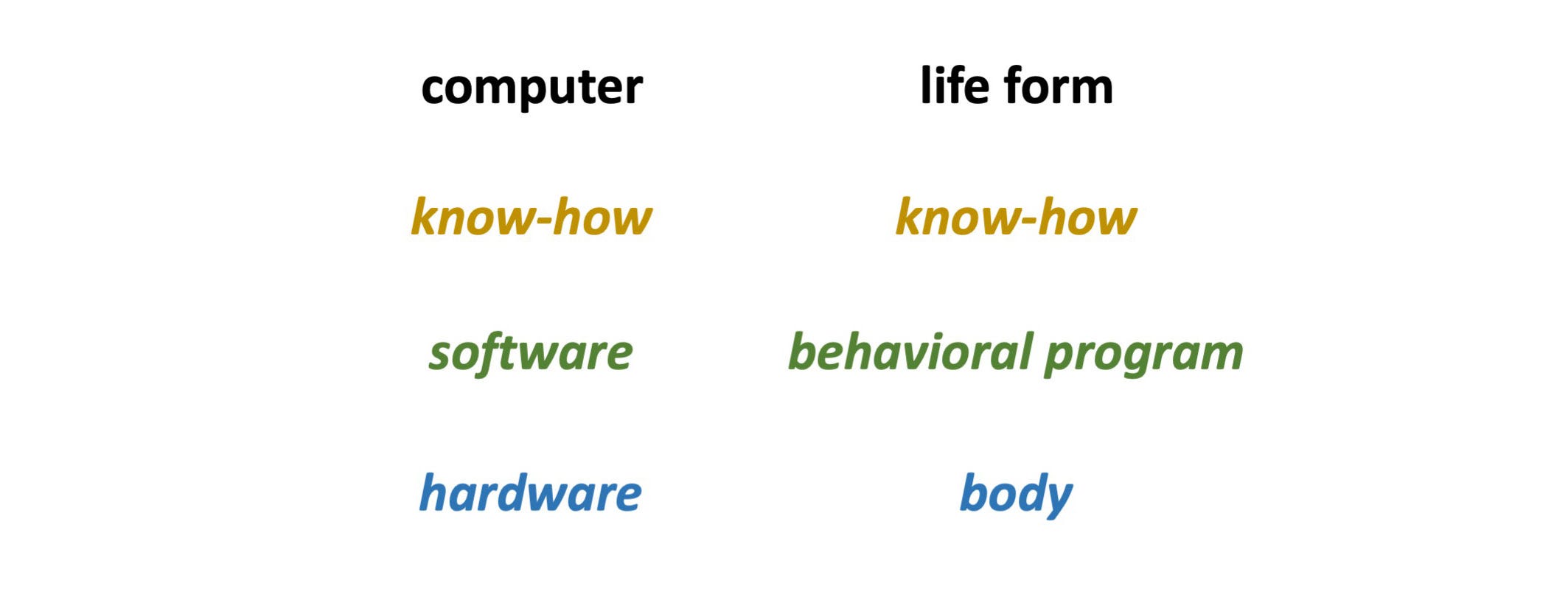 | computer | life form |
|---|---|
| know-how | know-how |
| software | behavioral program |
| hardware | body |